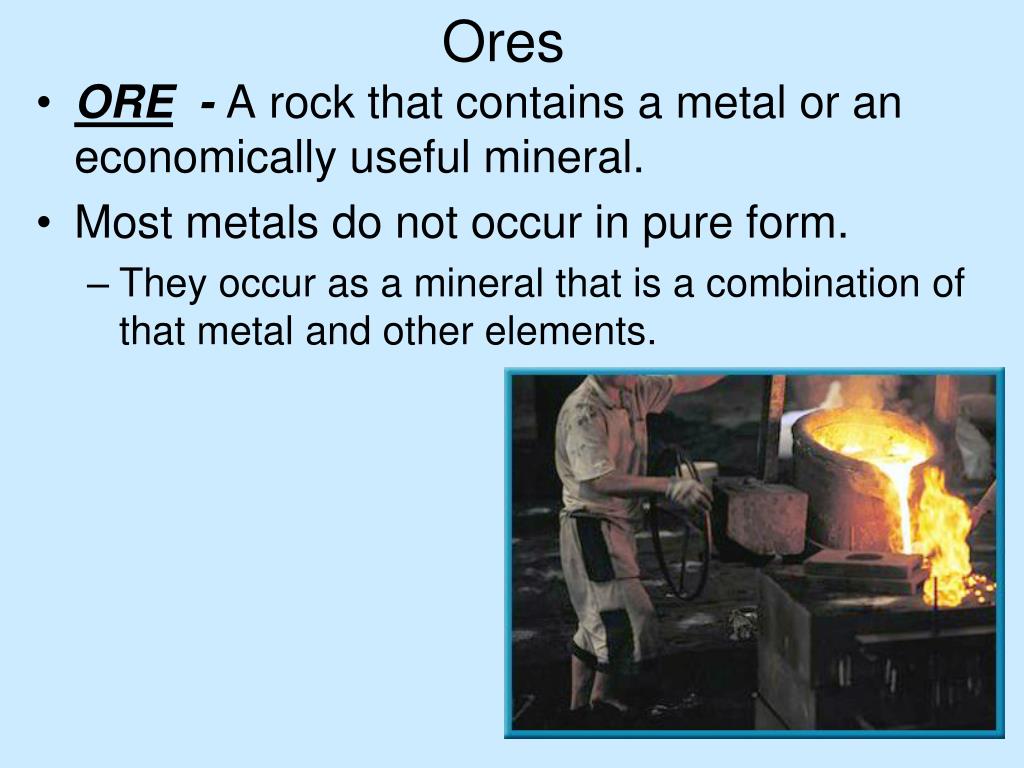 Ores

• ORE - A rock that contains a metal or an economically useful mineral.
• Most metals do not occur in pure form.
– They occur as a mineral that is a combination of that metal and other elements.